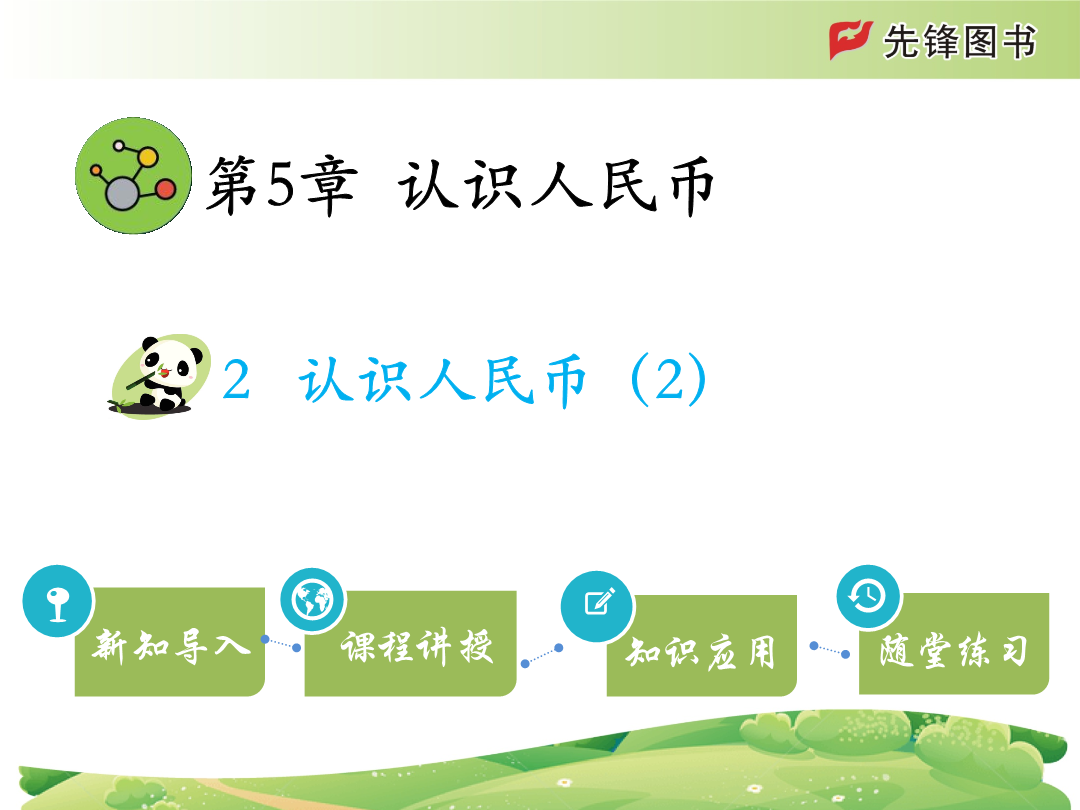 先锋图书

第5章 认识人民币

2 认识人民币（2）

新知导入

课程讲授

知识应用

随堂练习